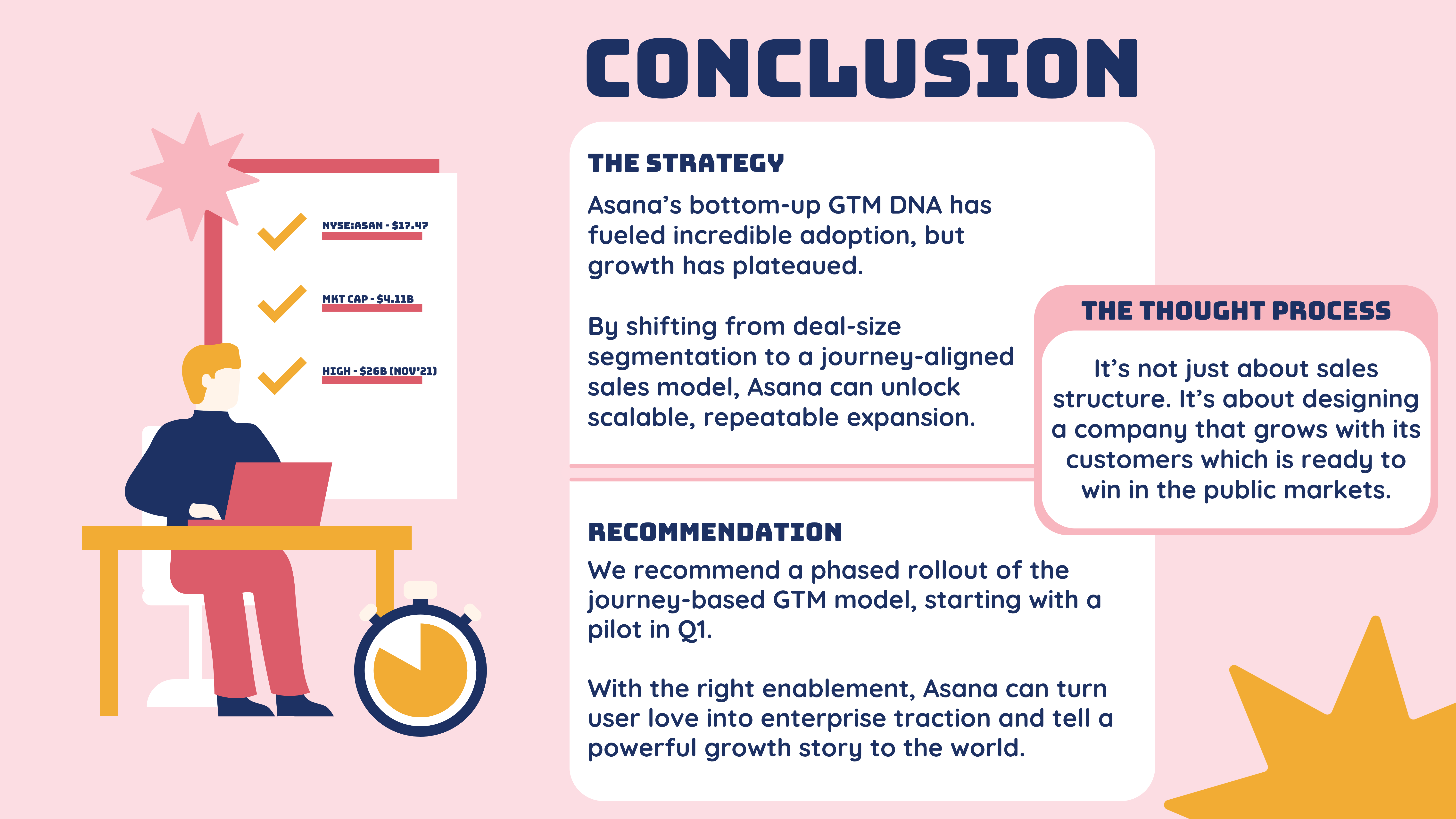 CONCLUSION

NYSE:ASAN - $17.47

MKT CAP - $4.11B

HIGH - $26B (NOV'21)

THE STRATEGY

Asana's bottom-up GTM DNA has fueled incredible adoption, but growth has plateaued.

By shifting from deal-size segmentation to a journey-aligned sales model, Asana can unlock scalable, repeatable expansion.

THE THOUGHT PROCESS

It's not just about sales structure. It's about designing a company that grows with its customers which is ready to win in the public markets.

RECOMMENDATION

We recommend a phased rollout of the journey-based GTM model, starting with a pilot in Q1.

With the right enablement, Asana can turn user love into enterprise traction and tell a powerful growth story to the world.